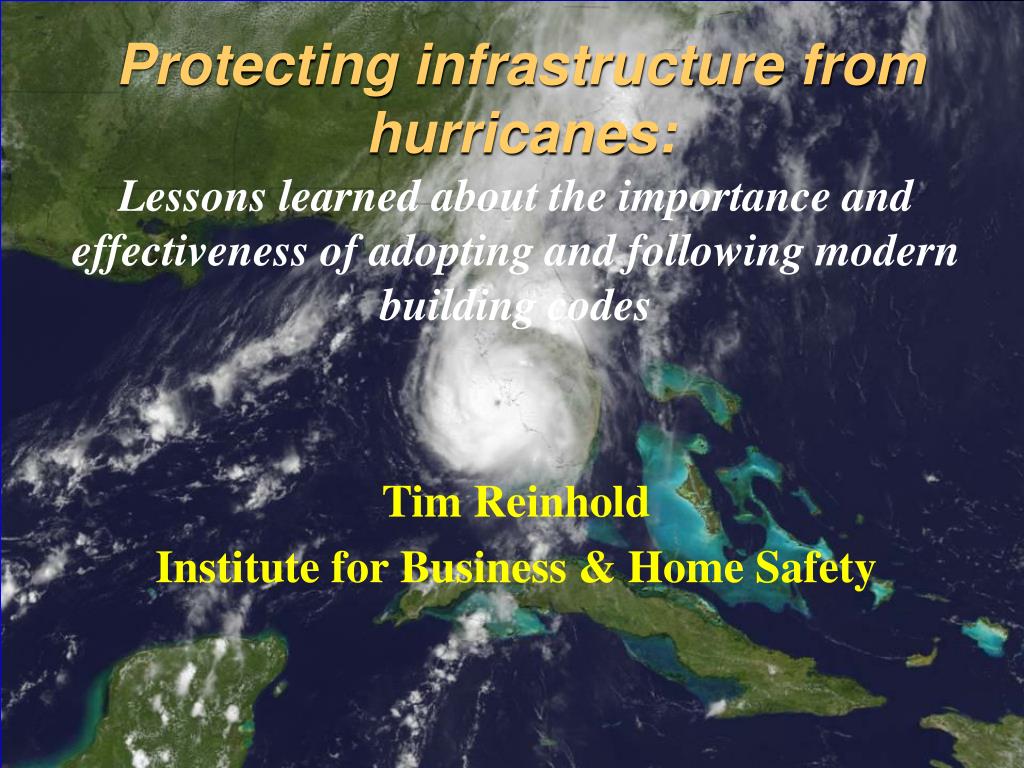 Protecting infrastructure from hurricanes:

Lessons learned about the importance and effectiveness of adopting and following modern building codes

Tim Reinhold

Institute for Business & Home Safety